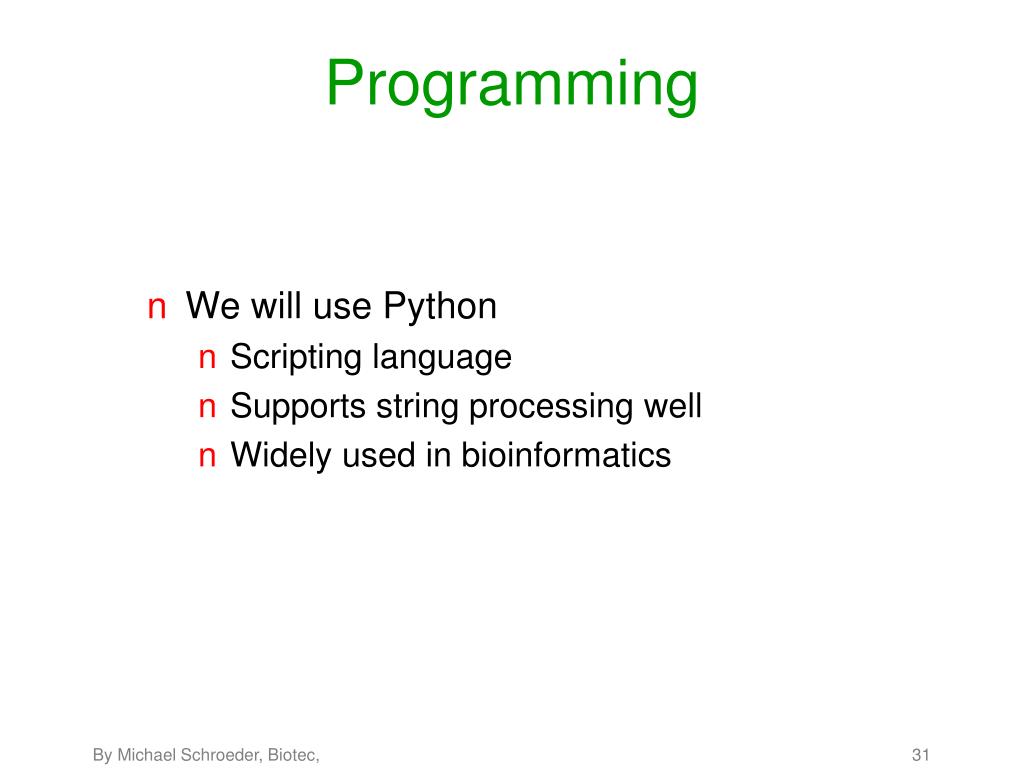 Programming

n We will use Python
n Scripting language
n Supports string processing well
n Widely used in bioinformatics

By Michael Schroeder, Biotec,

31